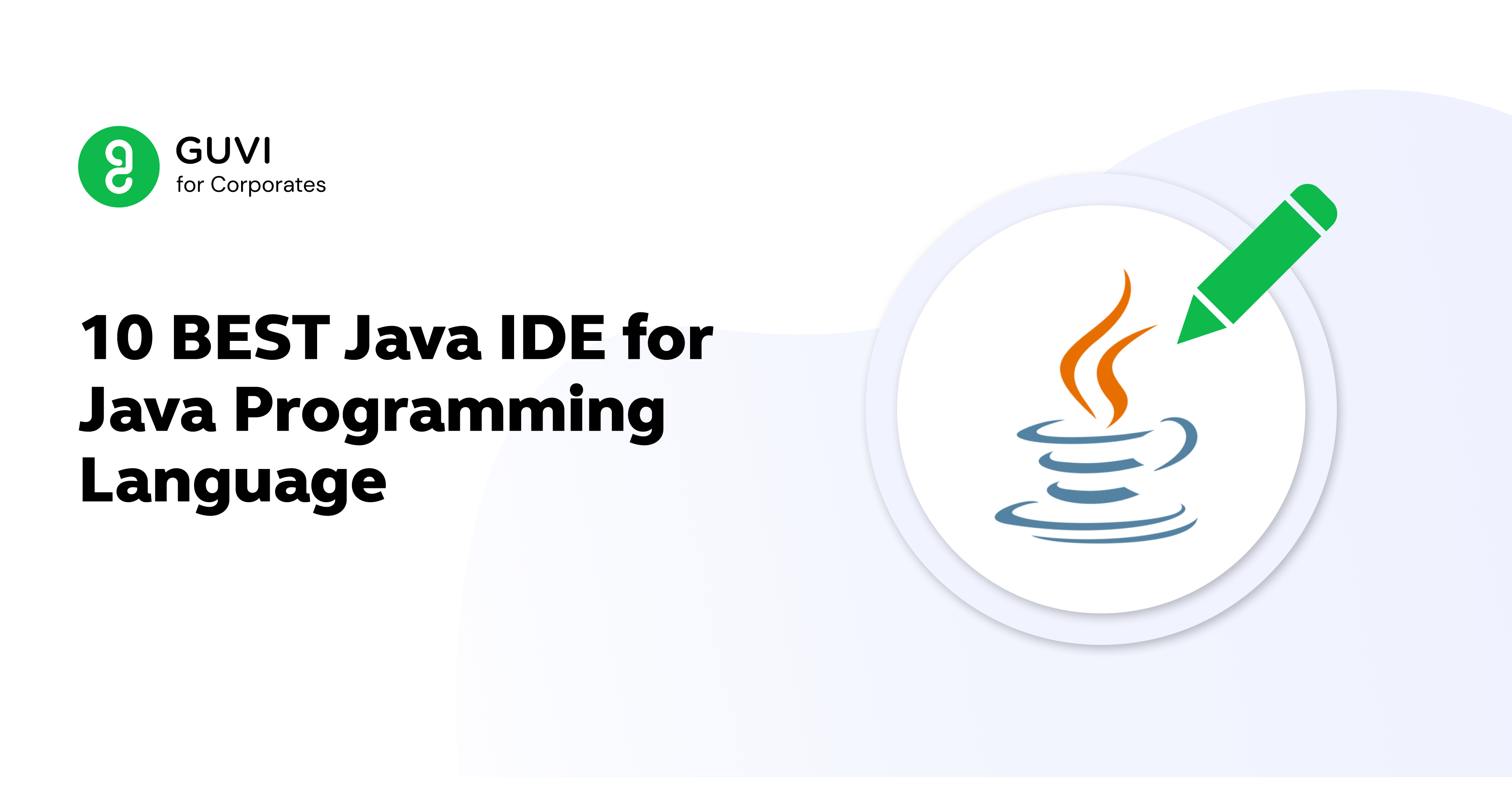 GUVI
for Corporates

10 BEST Java IDE for Java Programming Language